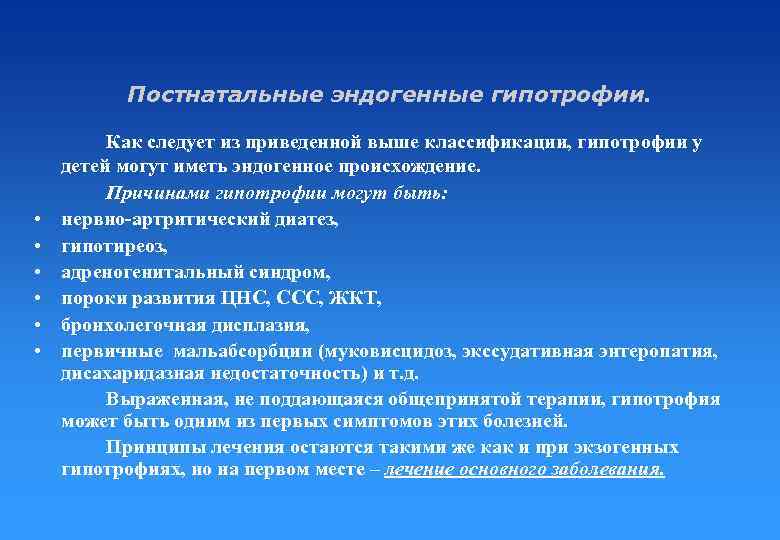 Постнатальные эндогенные гипотрофии.

Как следует из приведенной выше классификации, гипотрофии у детей могут иметь эндогенное происхождение.

Причинами гипотрофии могут быть:

• нервно-артритический диатез,
• гипотиреоз,
• адреногенитальный синдром,
• пороки развития ЦНС, ССС, ЖКТ,
• бронхолегочная дисплазия,
• первичные мальабсорбции (муковисцидоз, экссудативная энтеропатия, дисахаридазная недостаточность) и т.д.

Выраженная, не поддающаяся общепринятой терапии, гипотрофия может быть одним из первых симптомов этих болезней.

Принципы лечения остаются такими же как и при экзогенных гипотрофиях, но на первом месте – лечение основного заболевания.